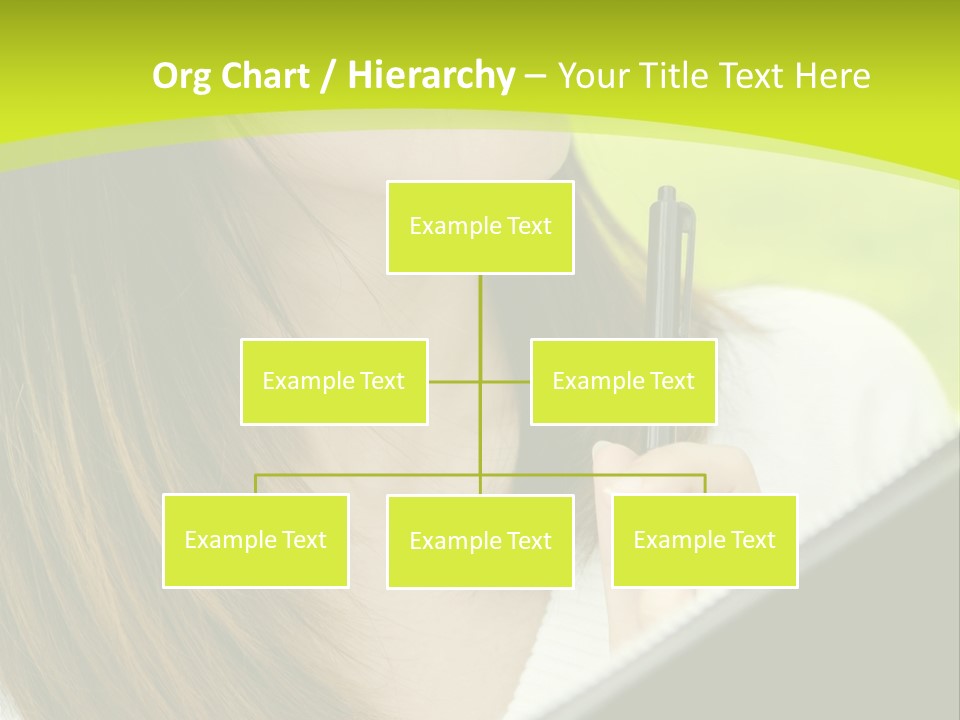 Org Chart / Hierarchy – Your Title Text Here

Example Text

Example Text

Example Text

Example Text

Example Text

Example Text